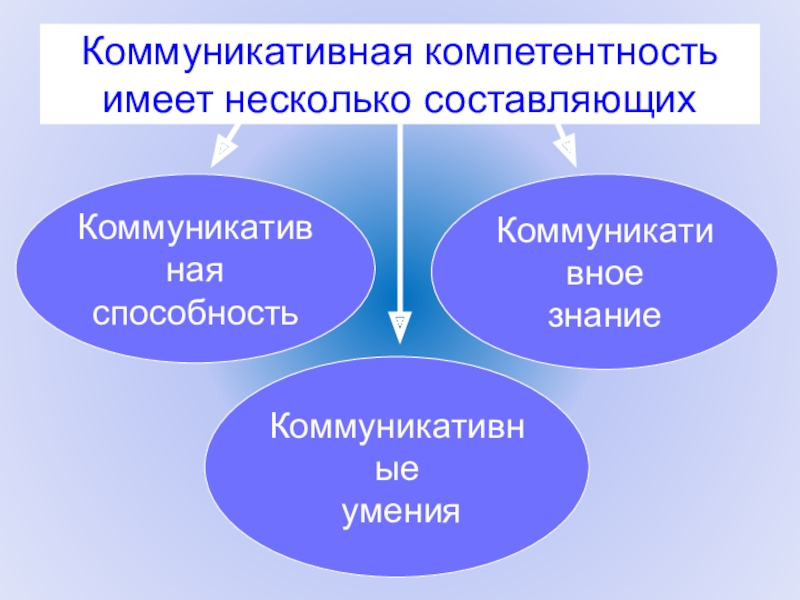 Коммуникативная компетентность имеет несколько составляющих

Коммуникативная способность

Коммуникативное знание

Коммуникативные умения